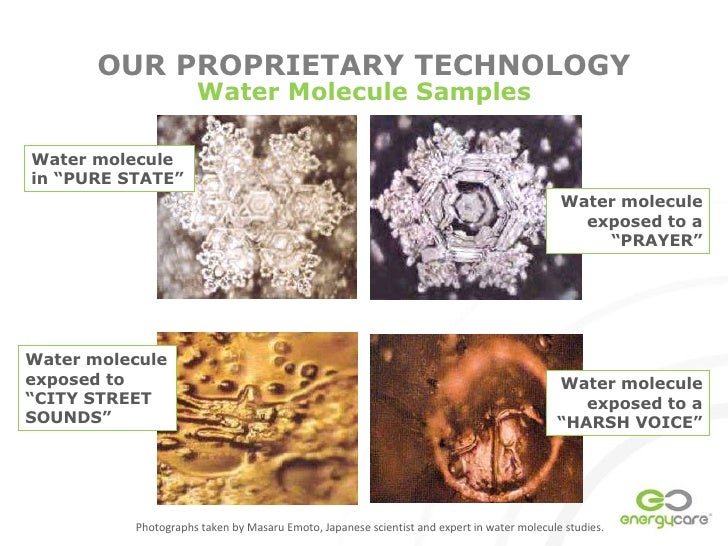 OUR PROPRIETARY TECHNOLOGY
Water Molecule Samples

Water molecule in “PURE STATE”

Water molecule exposed to a “PRAYER”

Water molecule exposed to “CITY STREET SOUNDS”

Water molecule exposed to a “HARSH VOICE”

Photographs taken by Masaru Emoto, Japanese scientist and expert in water molecule studies.

energycare®